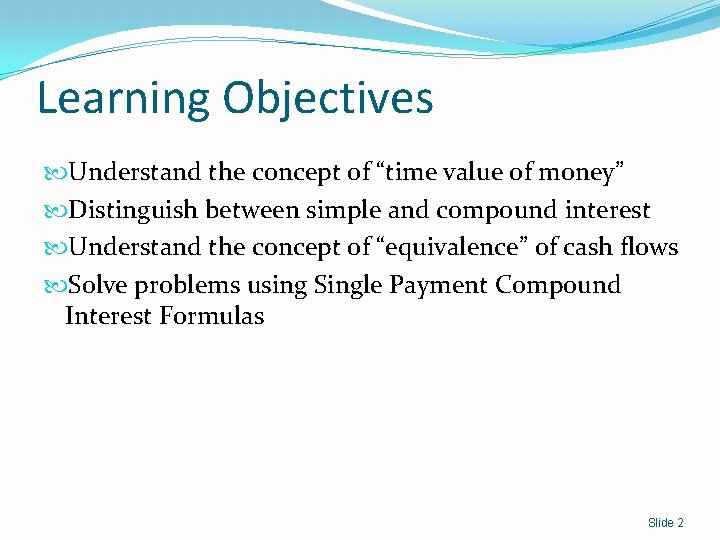 Learning Objectives

Understand the concept of “time value of money”
Distinguish between simple and compound interest
Understand the concept of “equivalence” of cash flows
Solve problems using Single Payment Compound Interest Formulas

Slide 2